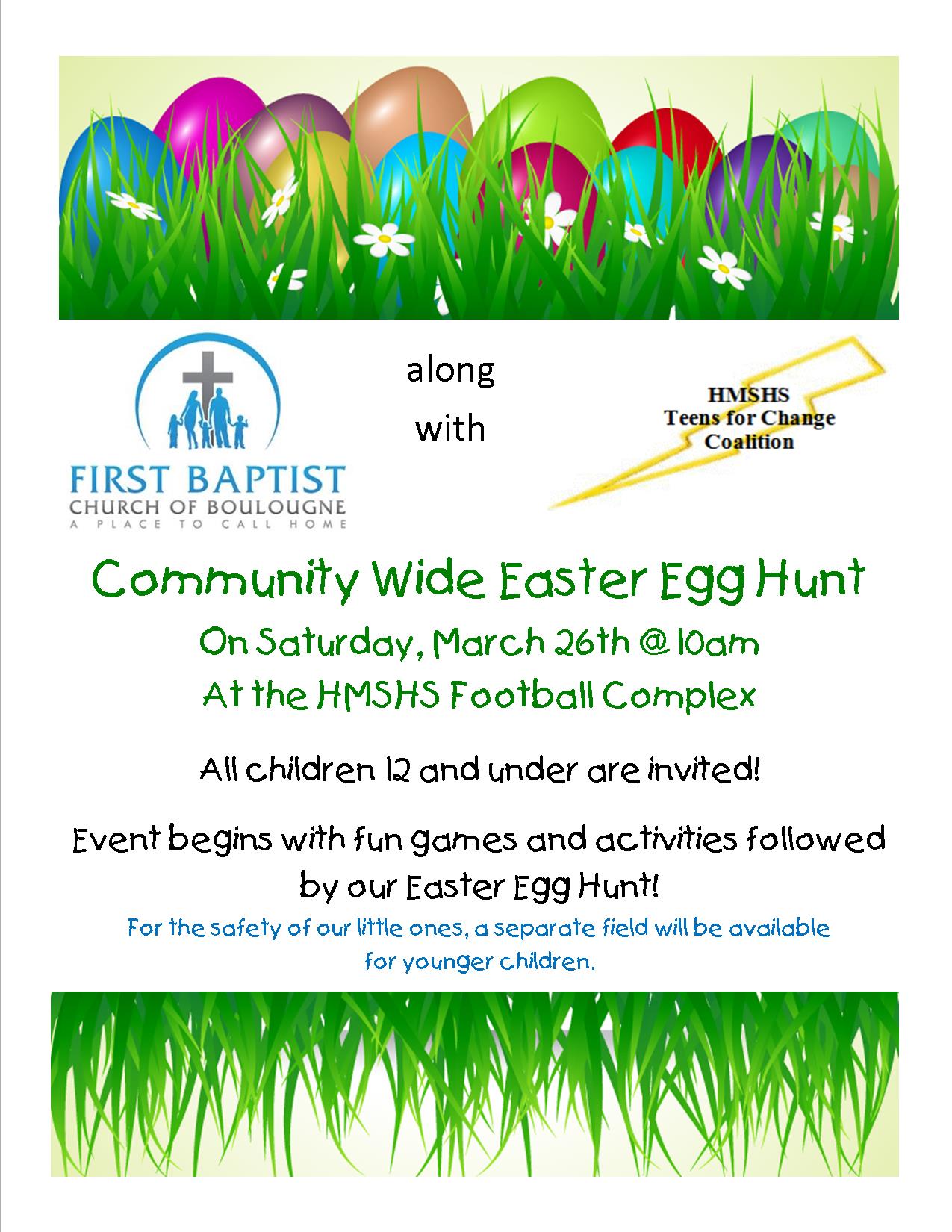 FIRST BAPTIST
CHURCH OF BOULOUGNE
A PLACE TO CALL HOME

along with

HMSHS
Teens for Change
Coalition

Community Wide Easter Egg Hunt

On Saturday, March 26th @ 10am

At the HMSHS Football Complex

All children 12 and under are invited!

Event begins with fun games and activities followed by our Easter Egg Hunt!

For the safety of our little ones, a separate field will be available for younger children.